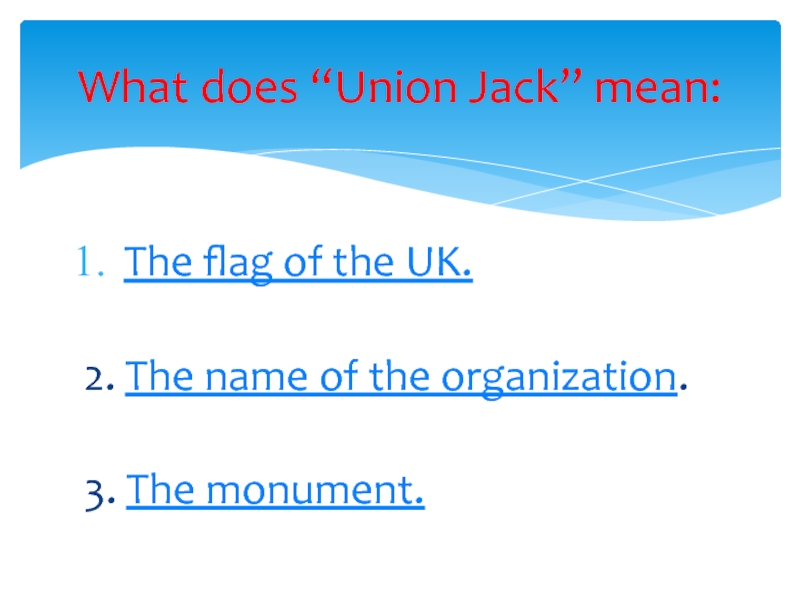 What does “Union Jack” mean:

1. The flag of the UK.

2. The name of the organization.

3. The monument.